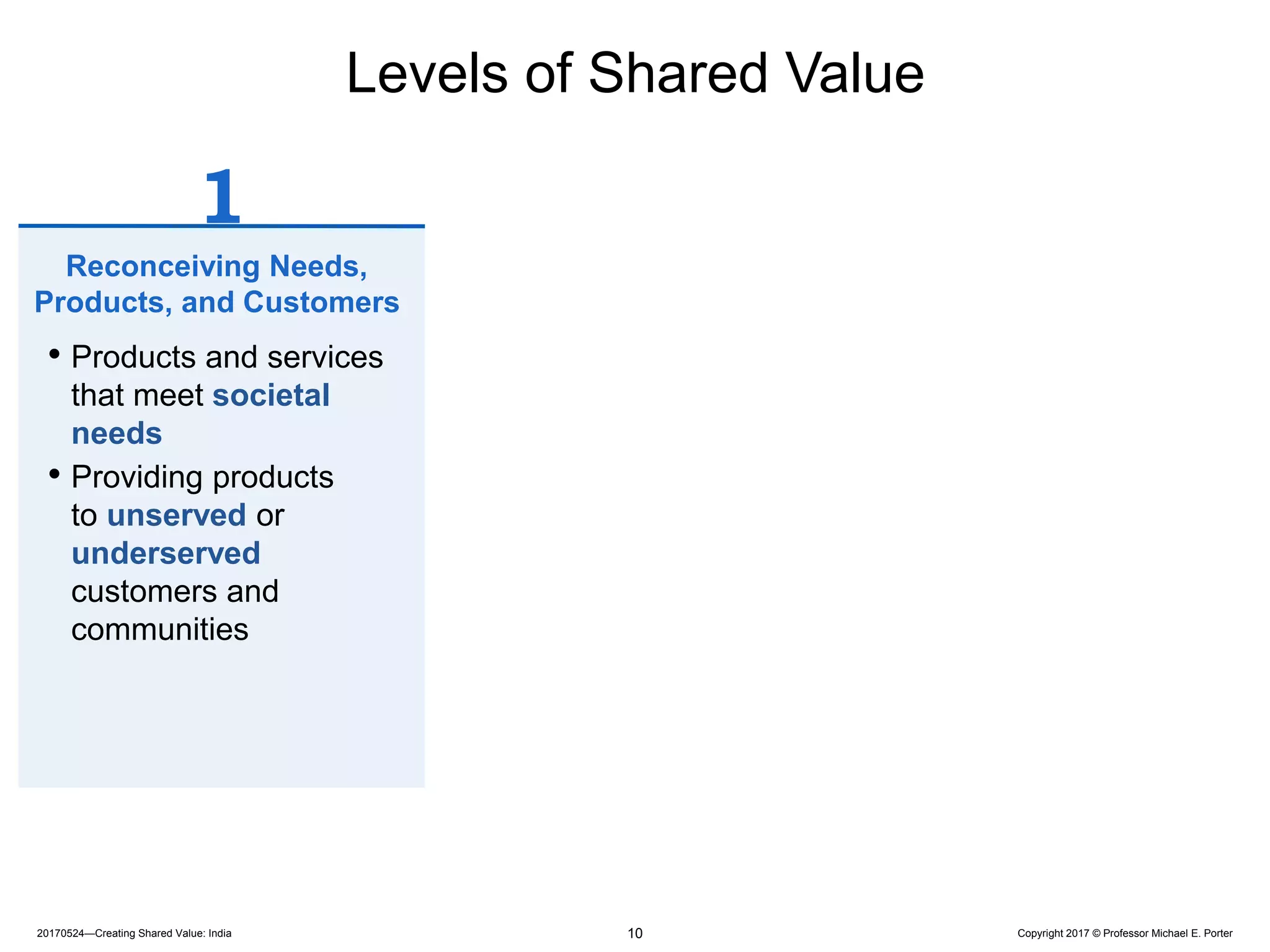 Levels of Shared Value

1

Reconceiving Needs, Products, and Customers

• Products and services that meet societal needs

• Providing products to unserved or underserved customers and communities

20170524—Creating Shared Value: India

10

Copyright 2017 © Professor Michael E. Porter